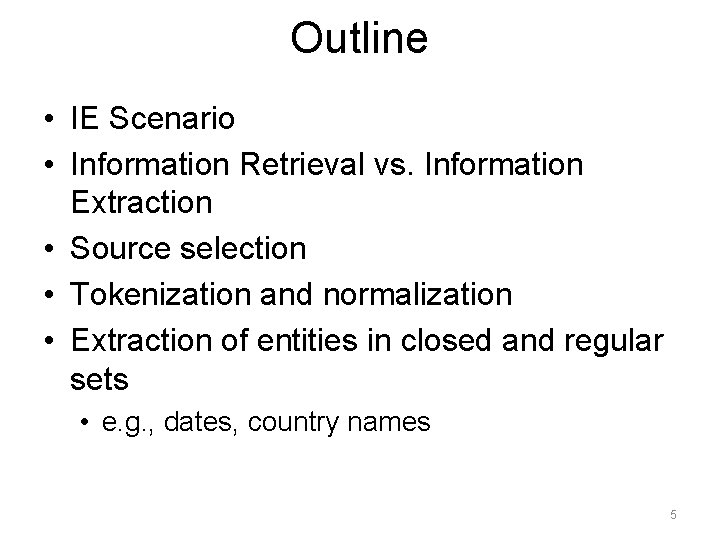 Outline

• IE Scenario
• Information Retrieval vs. Information Extraction
• Source selection
• Tokenization and normalization
• Extraction of entities in closed and regular sets
  • e.g., dates, country names

5